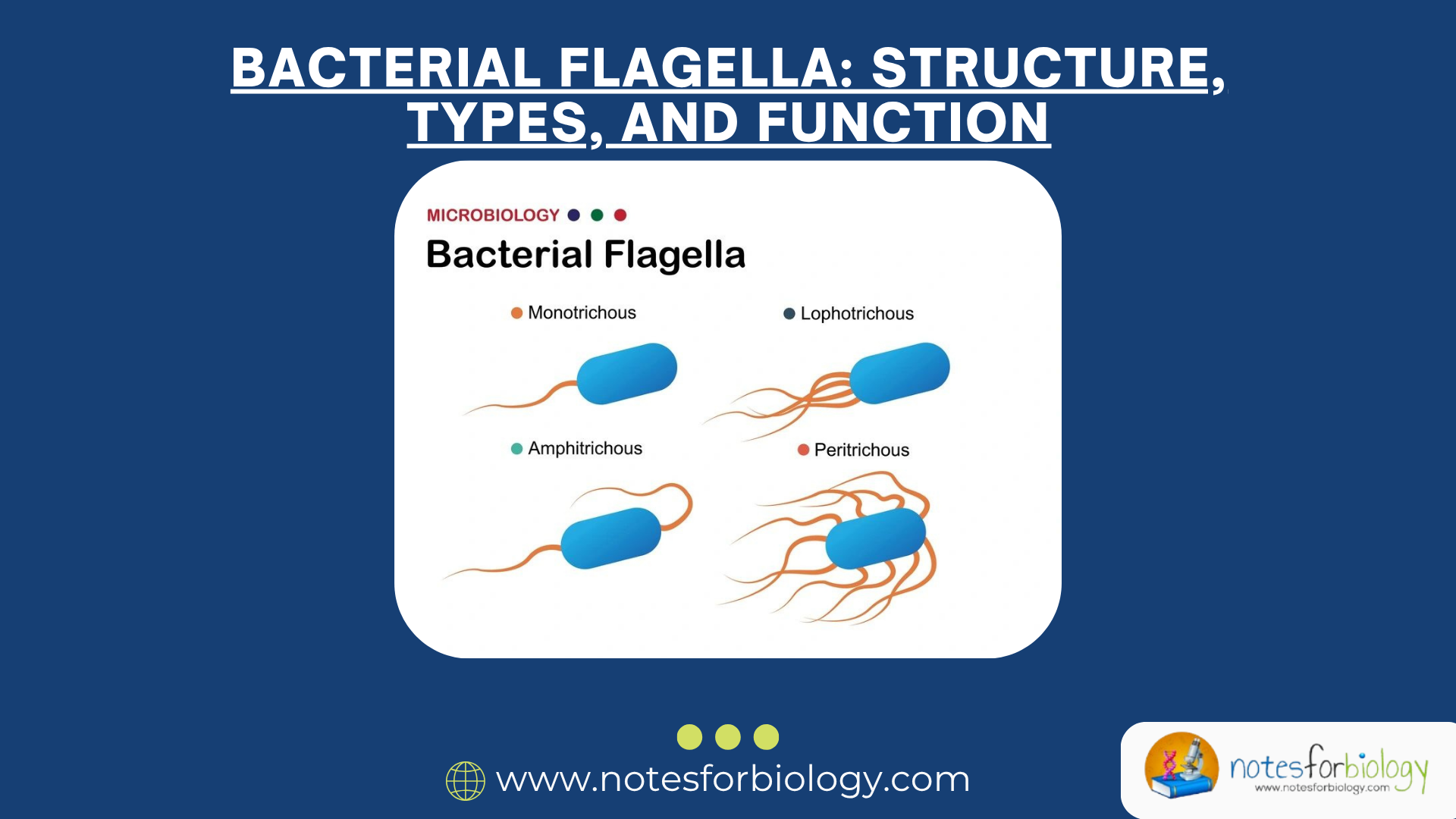 BACTERIAL FLAGELLA: STRUCTURE, TYPES, AND FUNCTION

MICROBIOLOGY

Bacterial Flagella

Monotrichous

Lophotrichous

Amphitrichous

Peritrichous

www.notesforbiology.com

notesforbiology
www.notesforbiology.com